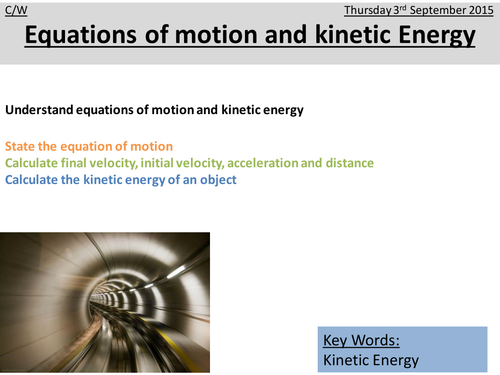 C/W

Thursday 3rd September 2015

Equations of motion and kinetic Energy

Understand equations of motion and kinetic energy

State the equation of motion
Calculate final velocity, initial velocity, acceleration and distance
Calculate the kinetic energy of an object

Key Words:
Kinetic Energy